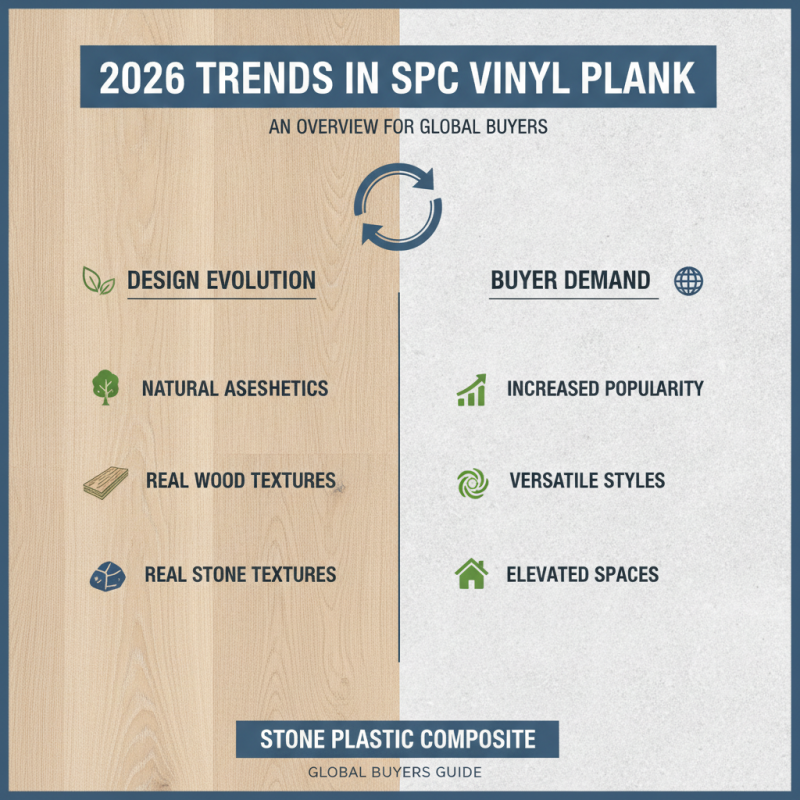 2026 TRENDS IN SPC VINYL PLANK

AN OVERVIEW FOR GLOBAL BUYERS

DESIGN EVOLUTION

NATURAL ASESHETICS

REAL WOOD TEXTURES

REAL STONE TEXTURES

BUYER DEMAND

INCREASED POPULARITY

VERSATILE STYLES

ELEVATED SPACES

STONE PLASTIC COMPOSITE

GLOBAL BUYERS GUIDE